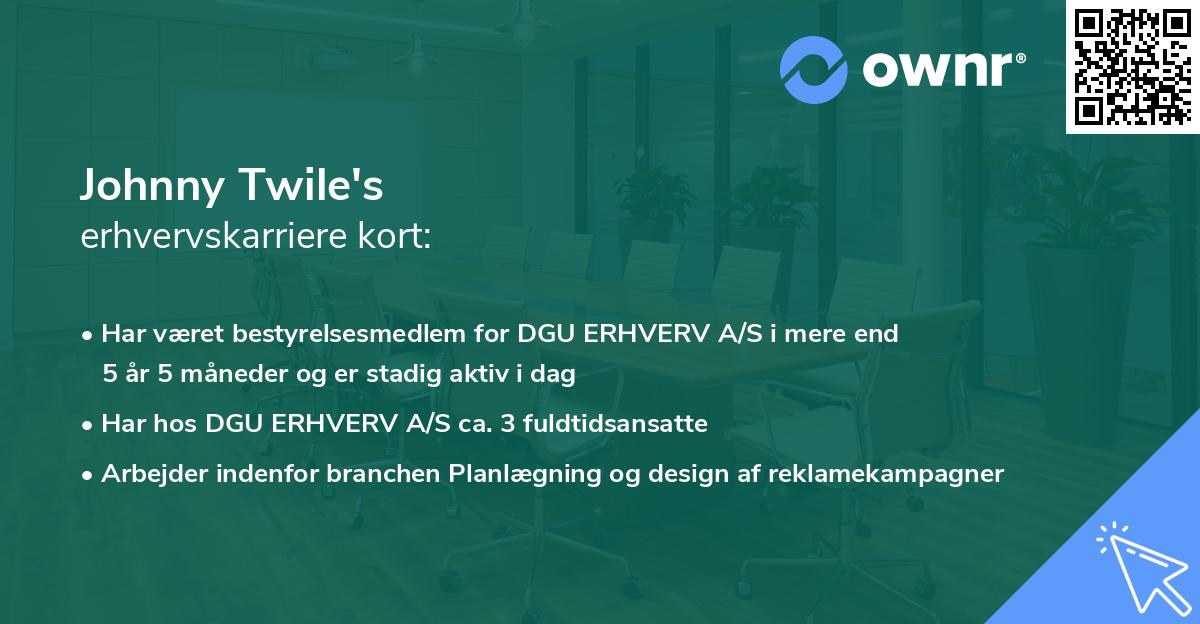 ownr®

Johnny Twile's
erhvervskarriere kort:

• Har været bestyrelsesmedlem for DGU ERHVERV A/S i mere end 5 år 5 måneder og er stadig aktiv i dag

• Har hos DGU ERHVERV A/S ca. 3 fuldtidsansatte

• Arbejder indenfor branchen Planlægning og design af reklamekampagner